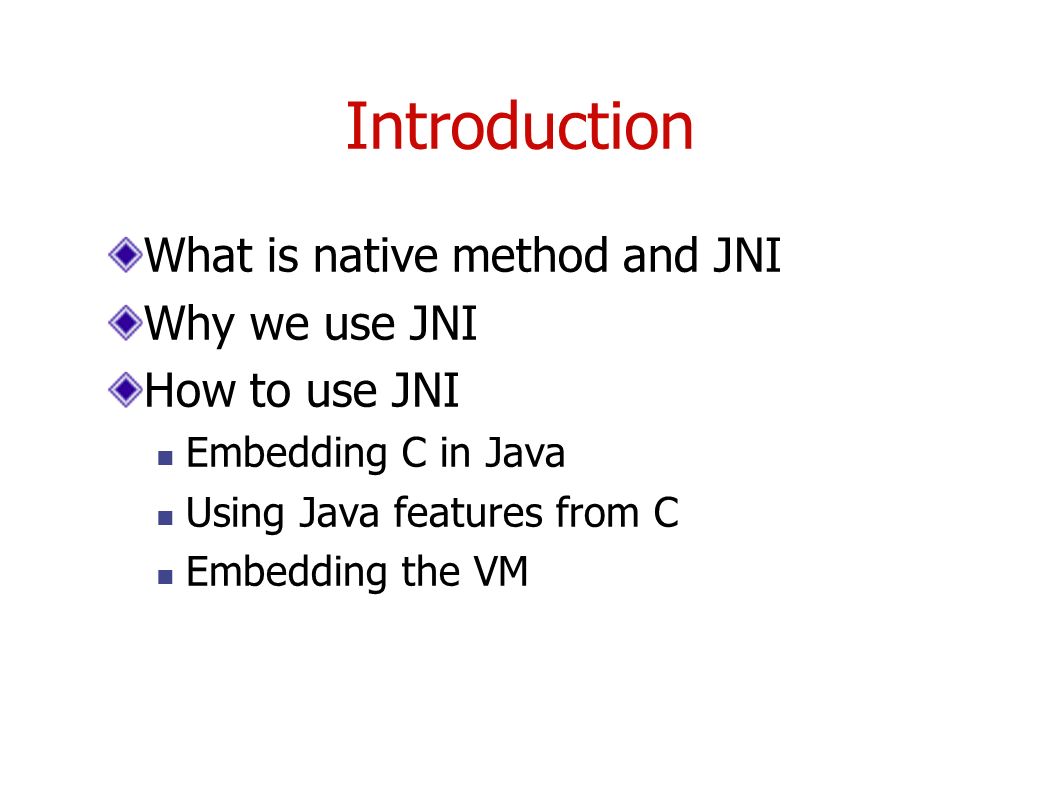 Introduction

What is native method and JNI

Why we use JNI

How to use JNI

Embedding C in Java

Using Java features from C

Embedding the VM